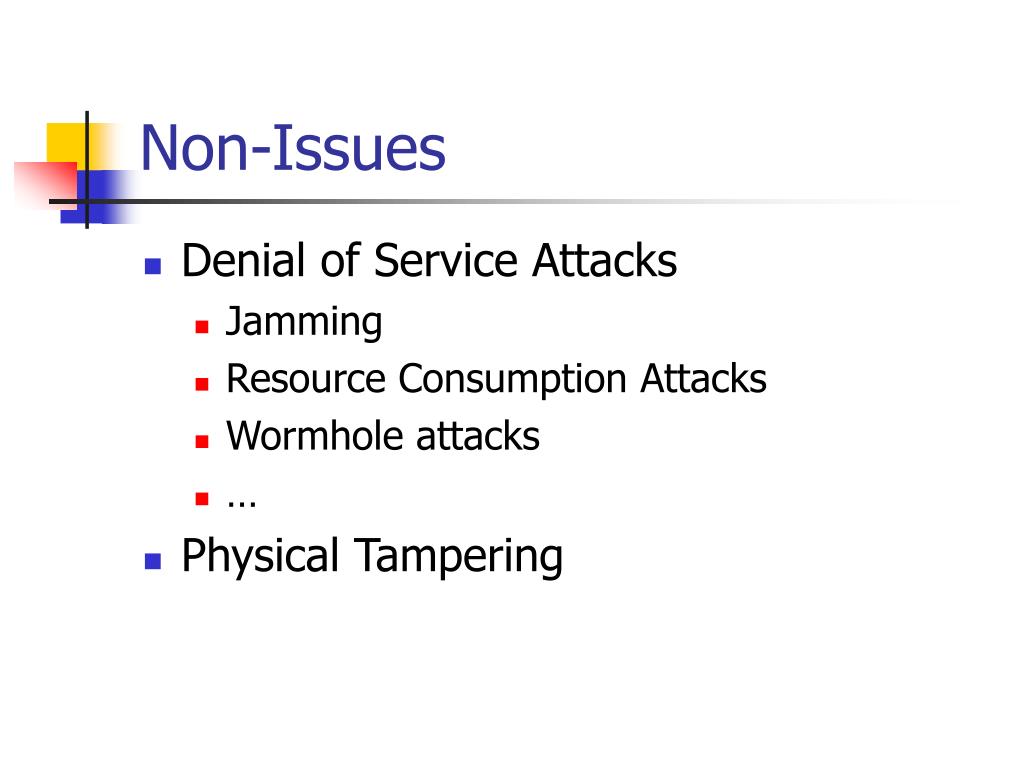 Non-Issues

- Denial of Service Attacks
  - Jamming
  - Resource Consumption Attacks
  - Wormhole attacks
  - …
- Physical Tampering